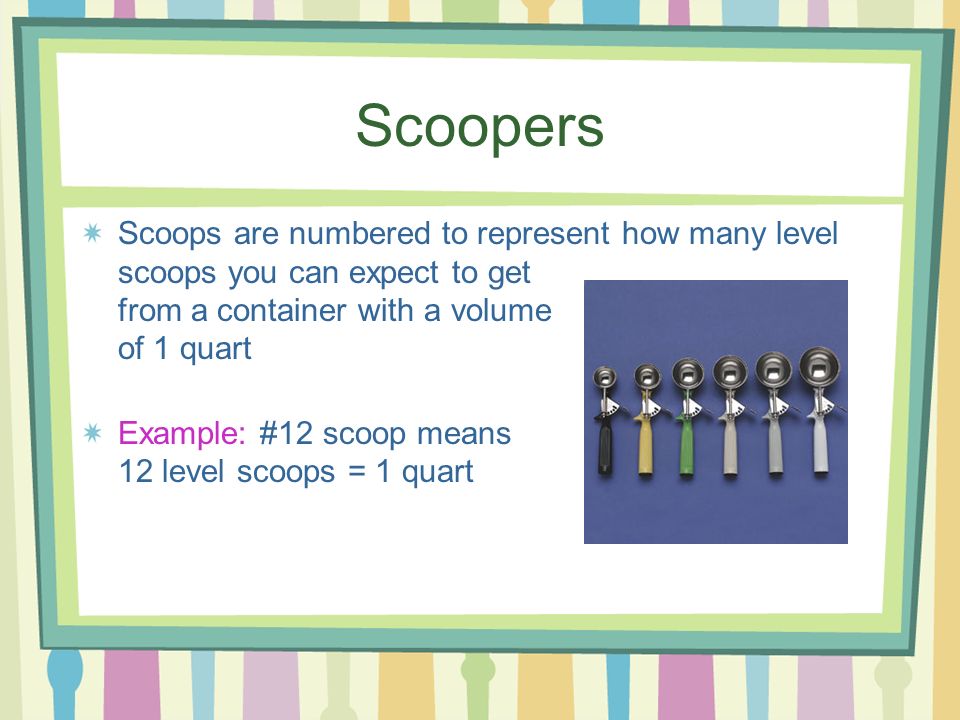 Scoopers

Scoops are numbered to represent how many level scoops you can expect to get from a container with a volume of 1 quart

Example: #12 scoop means 12 level scoops = 1 quart